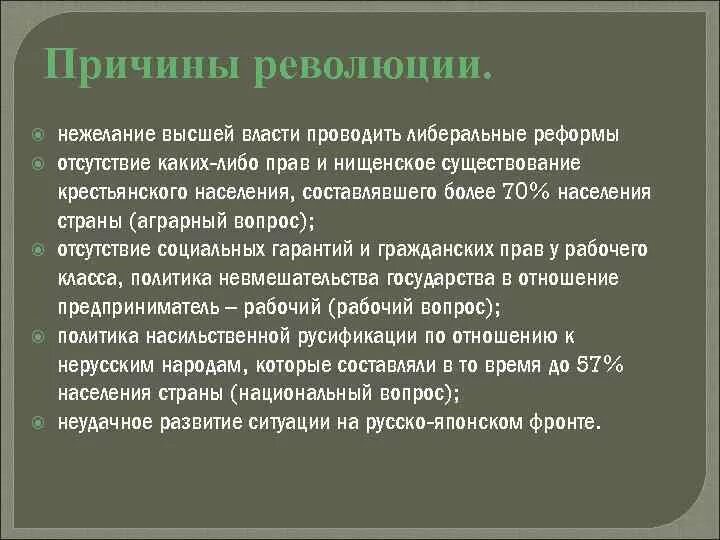 Причины революции.

нежелание высшей власти проводить либеральные реформы

отсутствие каких-либо прав и нищенское существование крестьянского населения, составлявшего более 70% населения страны (аграрный вопрос);

отсутствие социальных гарантий и гражданских прав у рабочего класса, политика невмешательства государства в отношение предприниматель – рабочий (рабочий вопрос);

политика насильственной русификации по отношению к нерусским народам, которые составляли в то время до 57% населения страны (национальный вопрос);

неудачное развитие ситуации на русско-японском фронте.